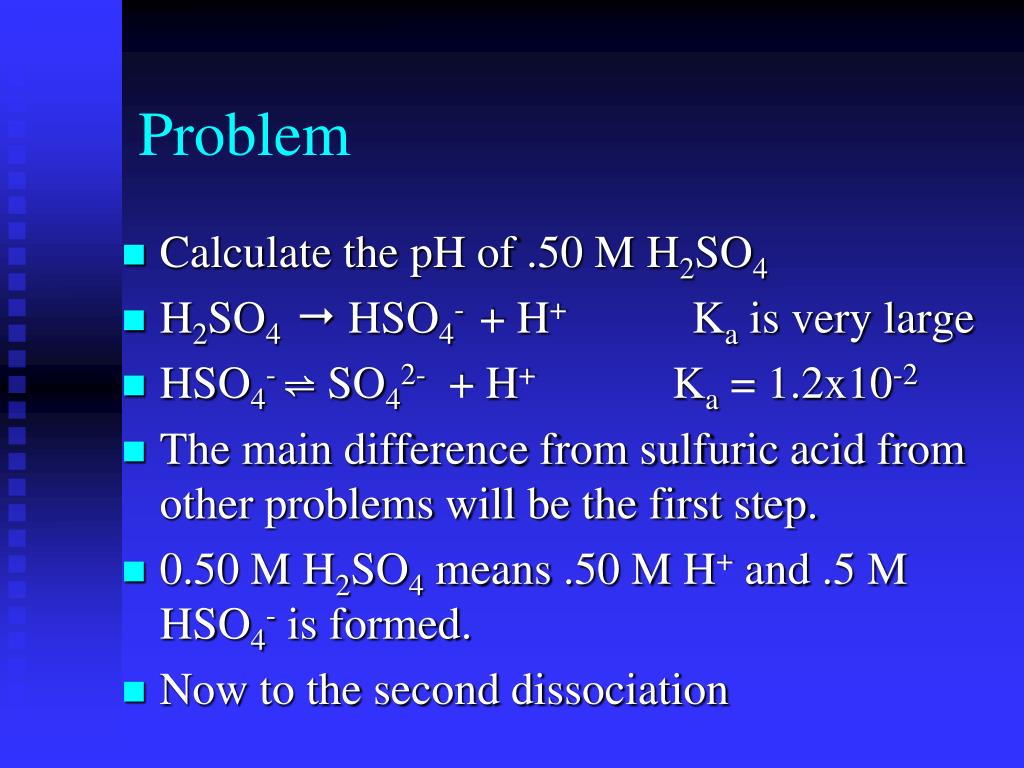 Problem

- Calculate the pH of .50 M $H_2SO_4$
- $H_2SO_4 \rightarrow HSO_4^- + H^+$  $K_a$ is very large
- $HSO_4^- \rightleftharpoons SO_4^{2-} + H^+$  $K_a = 1.2x10^{-2}$
- The main difference from sulfuric acid from other problems will be the first step.
- 0.50 M $H_2SO_4$ means .50 M $H^+$ and .5 M $HSO_4^-$ is formed.
- Now to the second dissociation